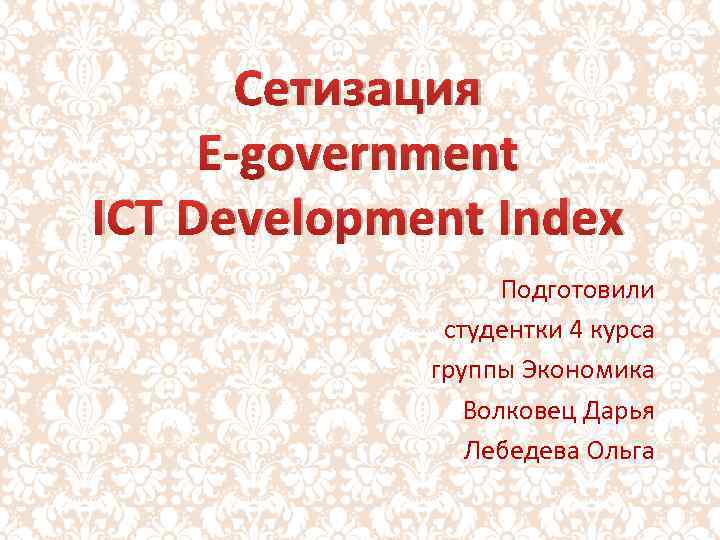 Сетизация
E-government
ICT Development Index

Подготовили
студентки 4 курса
группы Экономика
Волковец Дарья
Лебедева Ольга